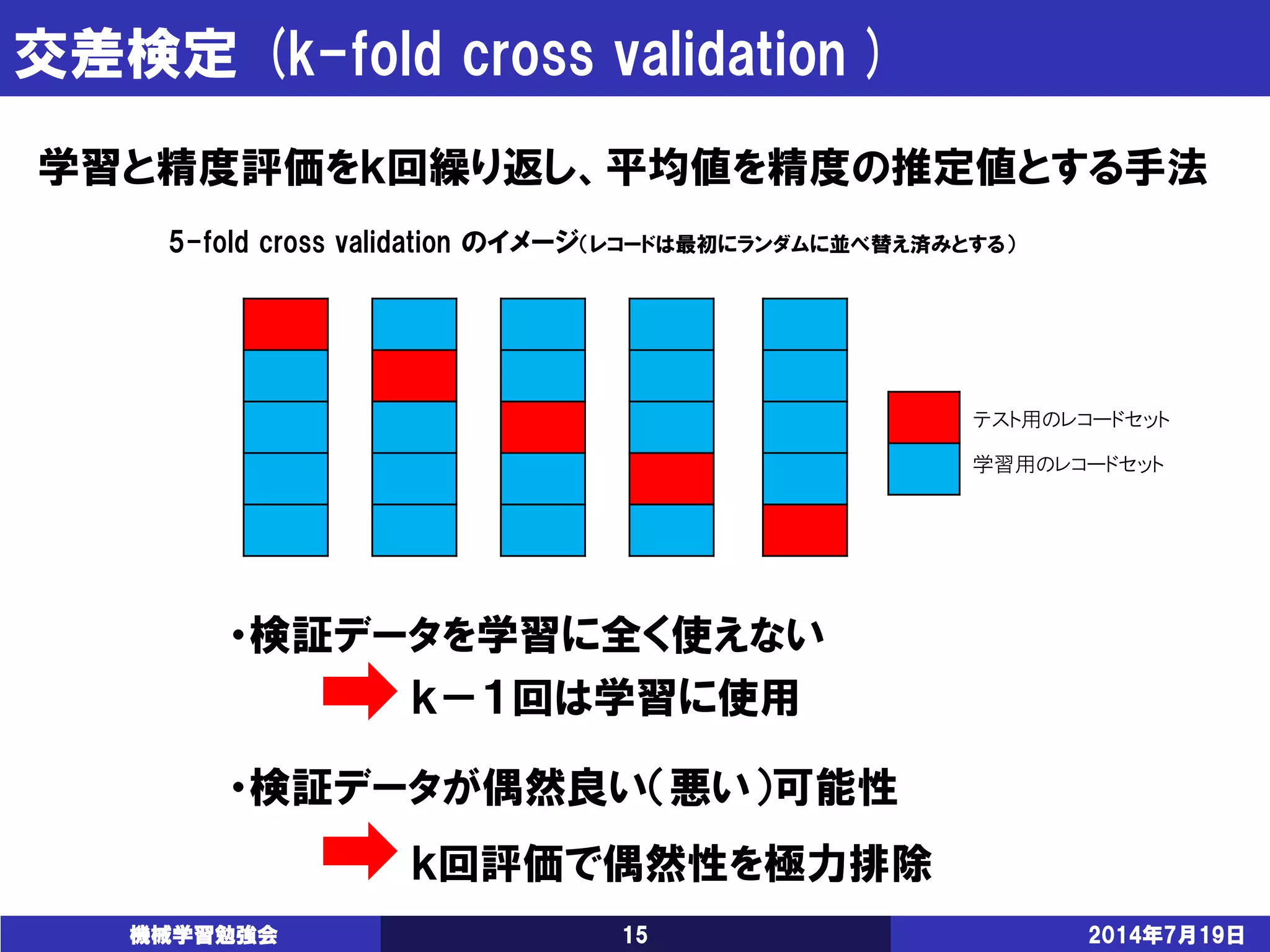 交差検定（k-fold cross validation ）

学習と精度評価をk回繰り返し、平均値を精度の推定値とする手法

5-fold cross validation のイメージ（レコードは最初にランダムに並べ替え済みとする）

テスト用のレコードセット
学習用のレコードセット

・検証データを学習に全く使えない
k－１回は学習に使用

・検証データが偶然良い（悪い）可能性
k回評価で偶然性を極力排除

機械学習勉強会
15
2014年7月19日